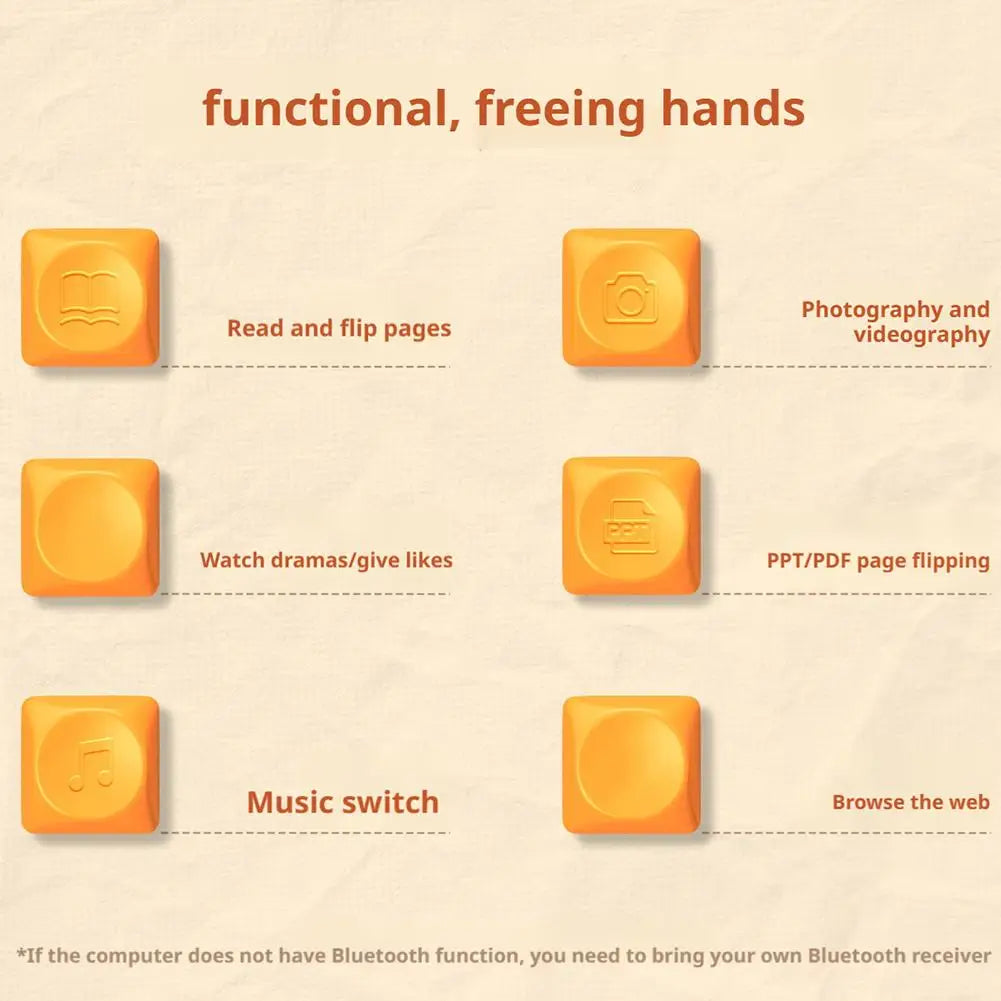 functional, freeing hands

Read and flip pages

Photography and videography

Watch dramas/give likes

PPT

PPT/PDF page flipping

Music switch

Browse the web

*If the computer does not have Bluetooth function, you need to bring your own Bluetooth receiver